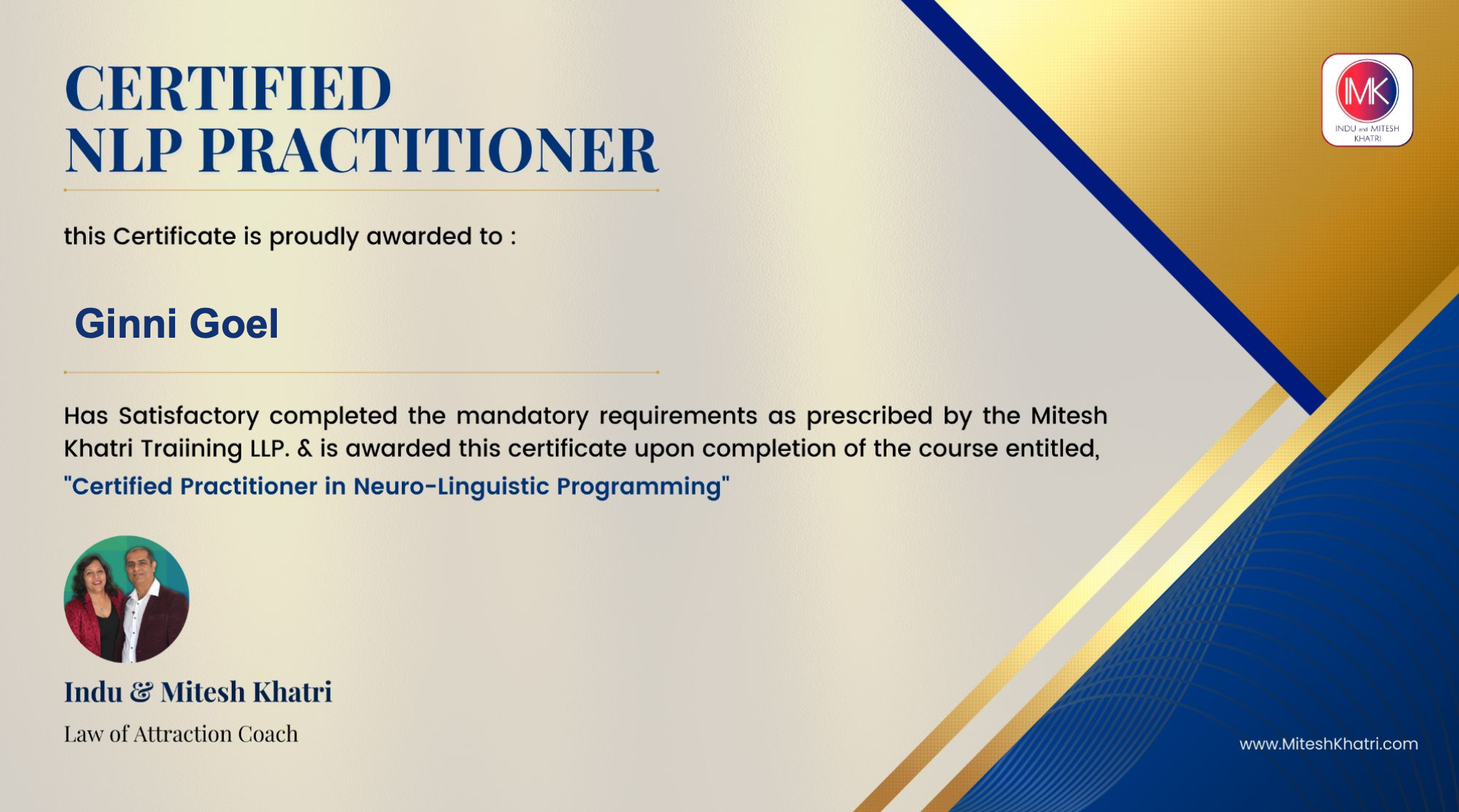 CERTIFIED
NLP PRACTITIONER

IMK
INDU and MITESH KHATRI

this Certificate is proudly awarded to :

Ginni Goel

Has Satisfactory completed the mandatory requirements as prescribed by the Mitesh Khatri Traiining LLP. & is awarded this certificate upon completion of the course entitled, "Certified Practitioner in Neuro-Linguistic Programming"

Indu & Mitesh Khatri
Law of Attraction Coach

www.MiteshKhatri.com